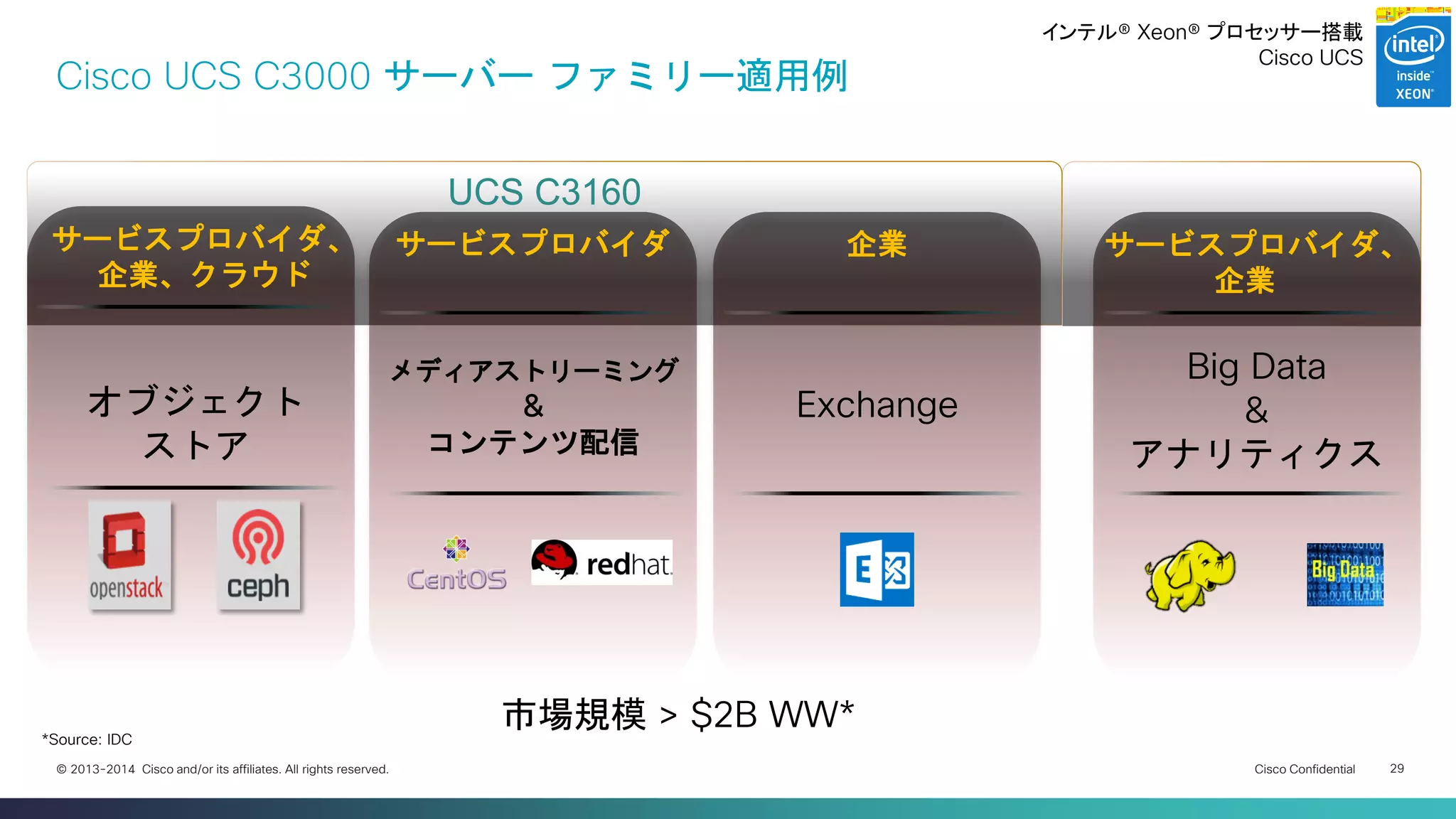 インテル® Xeon® プロセッサー搭載
Cisco UCS

intel inside XEON

Cisco UCS C3000 サーバー ファミリー適用例

UCS C3160

サービスプロバイダ、企業、クラウド

オブジェクトストア

openstack

ceph

サービスプロバイダ

メディアストリーミング & コンテンツ配信

CentOS

redhat.

企業

Exchange

E

サービスプロバイダ、企業

Big Data & アナリティクス

Big Data

市場規模 > $2B WW*

*Source: IDC

© 2013-2014 Cisco and/or its affiliates. All rights reserved.

Cisco Confidential 29